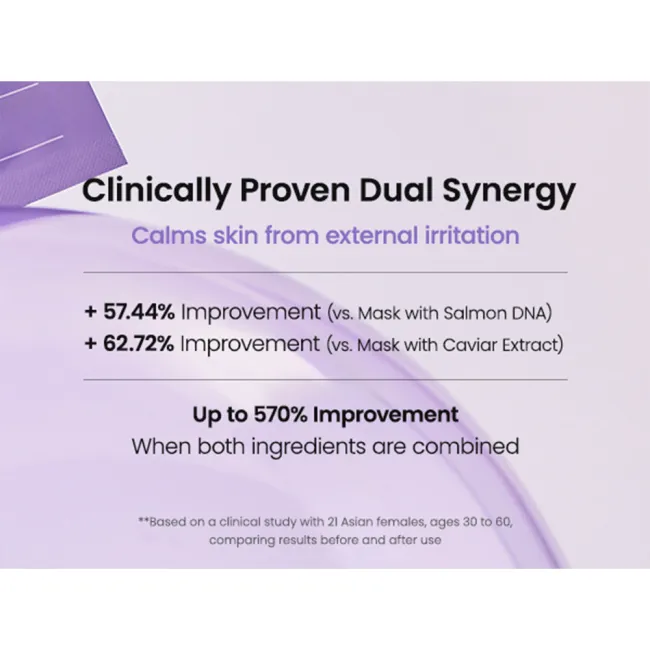 Clinically Proven Dual Synergy

Calms skin from external irritation

+ 57.44% Improvement (vs. Mask with Salmon DNA)
+ 62.72% Improvement (vs. Mask with Caviar Extract)

Up to 570% Improvement
When both ingredients are combined

**Based on a clinical study with 21 Asian females, ages 30 to 60, comparing results before and after use